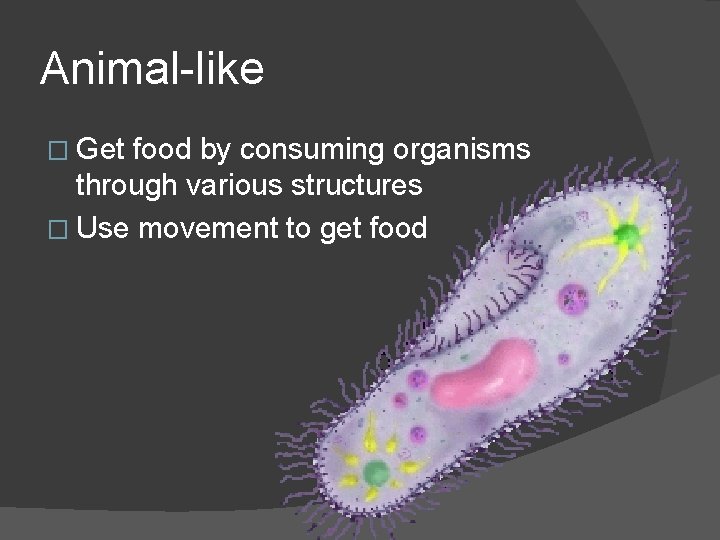 Animal-like

□ Get food by consuming organisms through various structures
□ Use movement to get food